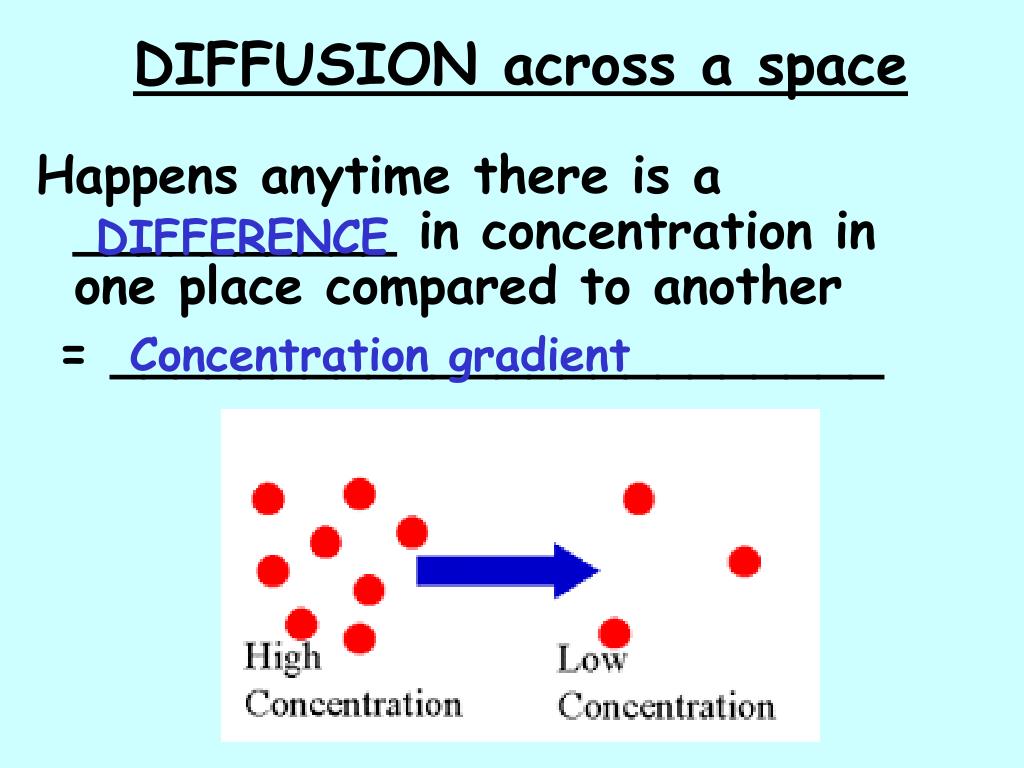 DIFFUSION across a space

Happens anytime there is a DIFFERENCE in concentration in one place compared to another

= Concentration gradient

High Concentration

Low Concentration